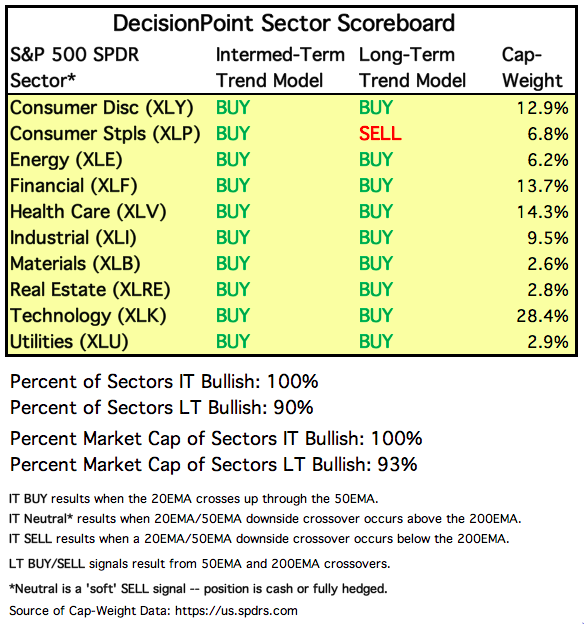 DecisionPoint Sector Scoreboard

| S&P 500 SPDR Sector* | Intermed-Term Trend Model | Long-Term Trend Model | Cap-Weight |
|---|---|---|---|
| Consumer Disc (XLY) | BUY | BUY | 12.9% |
| Consumer Stpls (XLP) | BUY | SELL | 6.8% |
| Energy (XLE) | BUY | BUY | 6.2% |
| Financial (XLF) | BUY | BUY | 13.7% |
| Health Care (XLV) | BUY | BUY | 14.3% |
| Industrial (XLI) | BUY | BUY | 9.5% |
| Materials (XLB) | BUY | BUY | 2.6% |
| Real Estate (XLRE) | BUY | BUY | 2.8% |
| Technology (XLK) | BUY | BUY | 28.4% |
| Utilities (XLU) | BUY | BUY | 2.9% |

Percent of Sectors IT Bullish: 100%
Percent of Sectors LT Bullish: 90%

Percent Market Cap of Sectors IT Bullish: 100%
Percent Market Cap of Sectors LT Bullish: 93%

IT BUY results when the 20EMA crosses up through the 50EMA.
IT Neutral* results when 20EMA/50EMA downside crossover occurs above the 200EMA.
IT SELL results when a 20EMA/50EMA downside crossover occurs below the 200EMA.

LT BUY/SELL signals result from 50EMA and 200EMA crossovers.

*Neutral is a 'soft' SELL signal -- position is cash or fully hedged.

Source of Cap-Weight Data: https://us.spdrs.com